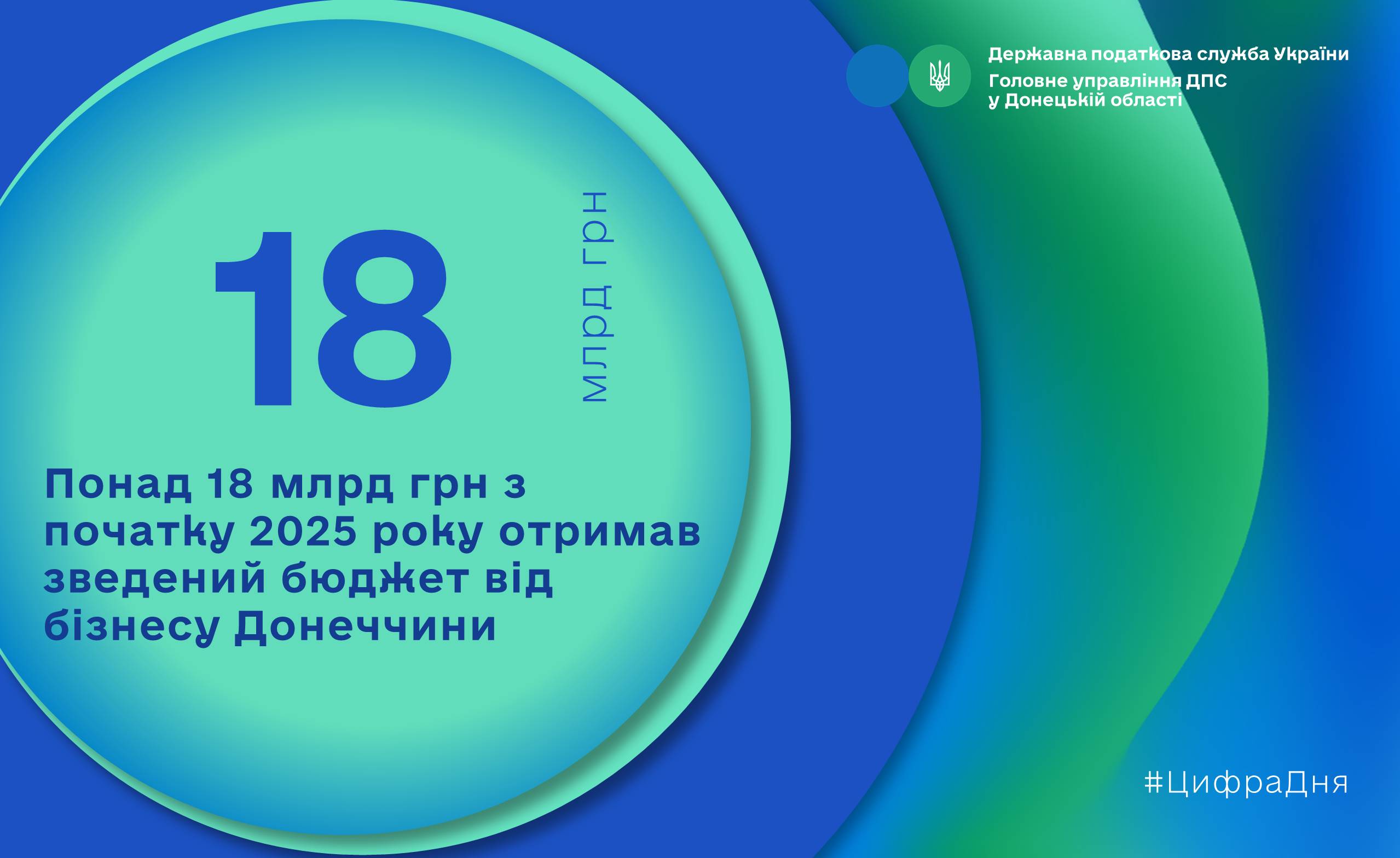 Державна податкова служба України
Головне управління ДПС у Донецькій області

18

млрд грн

Понад 18 млрд грн з початку 2025 року отримав зведений бюджет від бізнесу Донеччини

#ЦифраДня